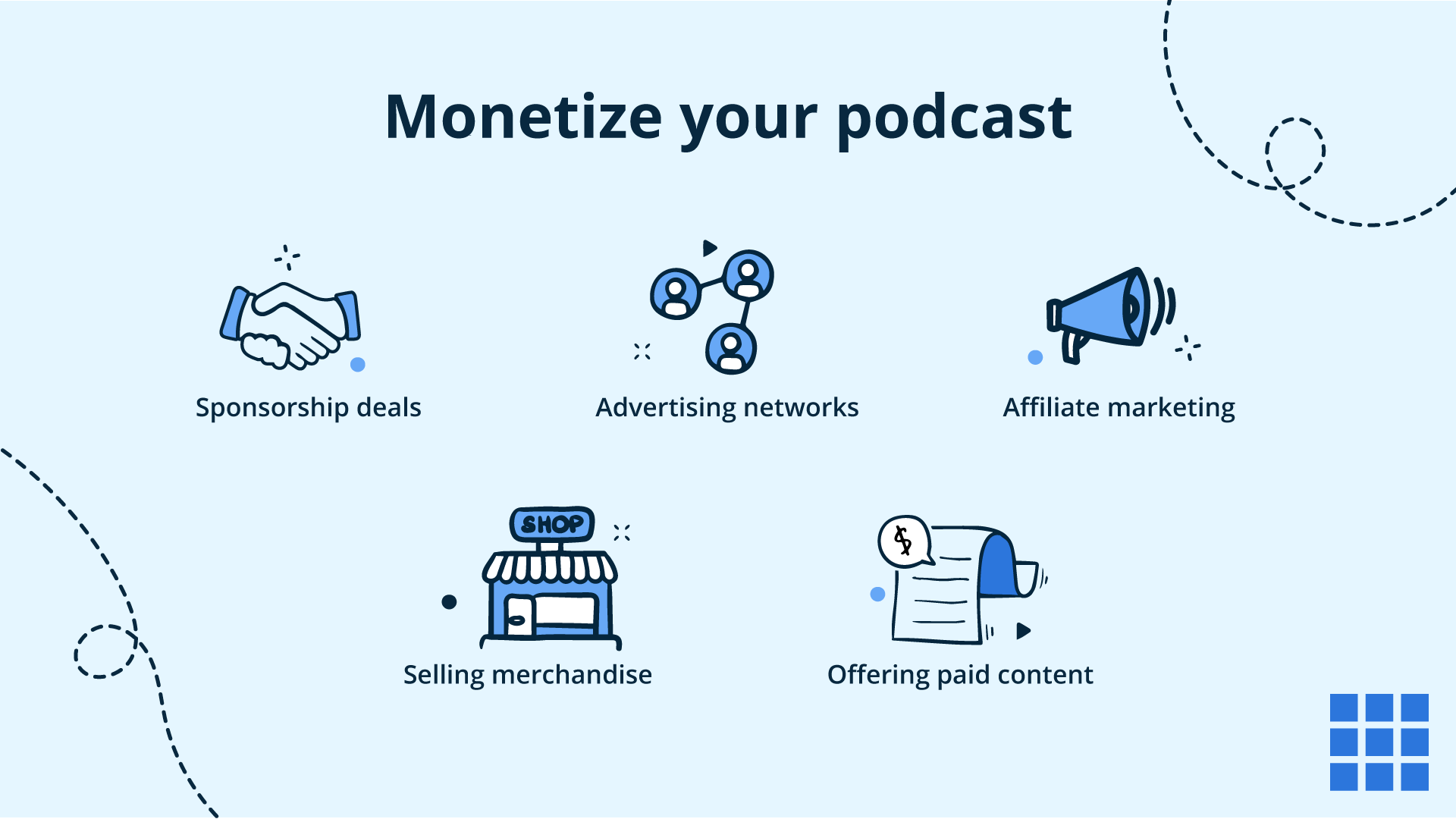 Monetize your podcast

Sponsorship deals

Advertising networks

Affiliate marketing

SHOP

Selling merchandise

$

Offering paid content